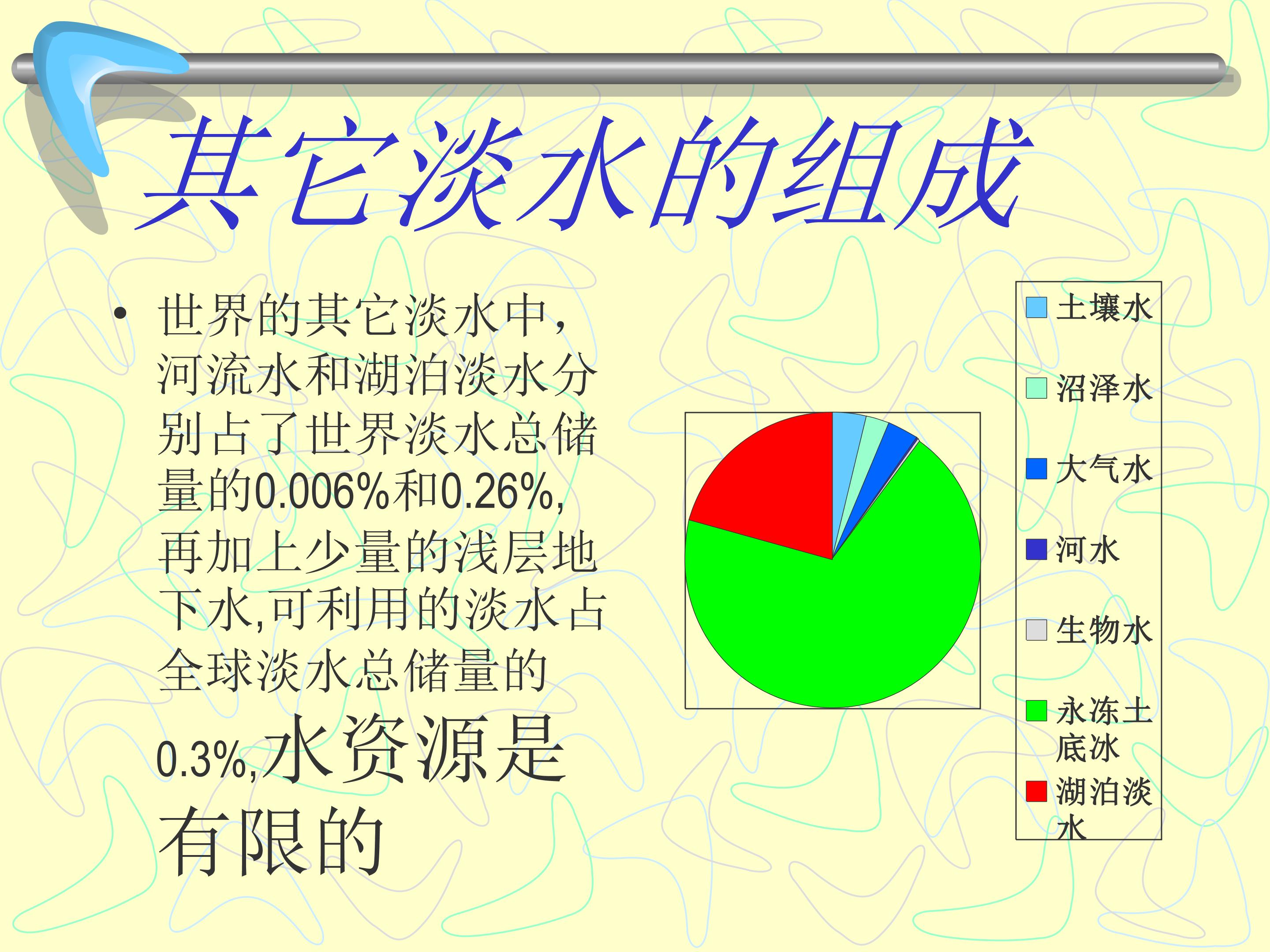 其它淡水的组成

• 世界的其它淡水中，河流水和湖泊淡水分别占了世界淡水总储量的0.006%和0.26%，再加上少量的浅层地下水,可利用的淡水占全球淡水总储量的0.3%,水资源是有限的

土壤水
沼泽水
大气水
河水
生物水
永冻土底冰
湖泊淡水